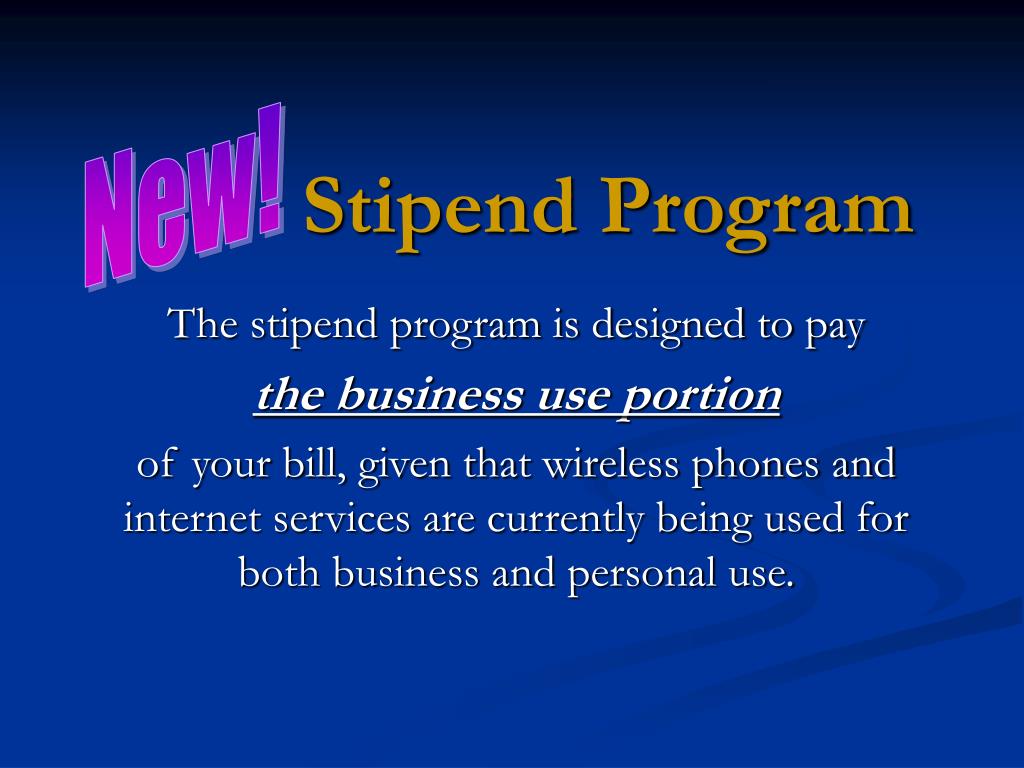 New! Stipend Program

The stipend program is designed to pay

the business use portion

of your bill, given that wireless phones and internet services are currently being used for both business and personal use.